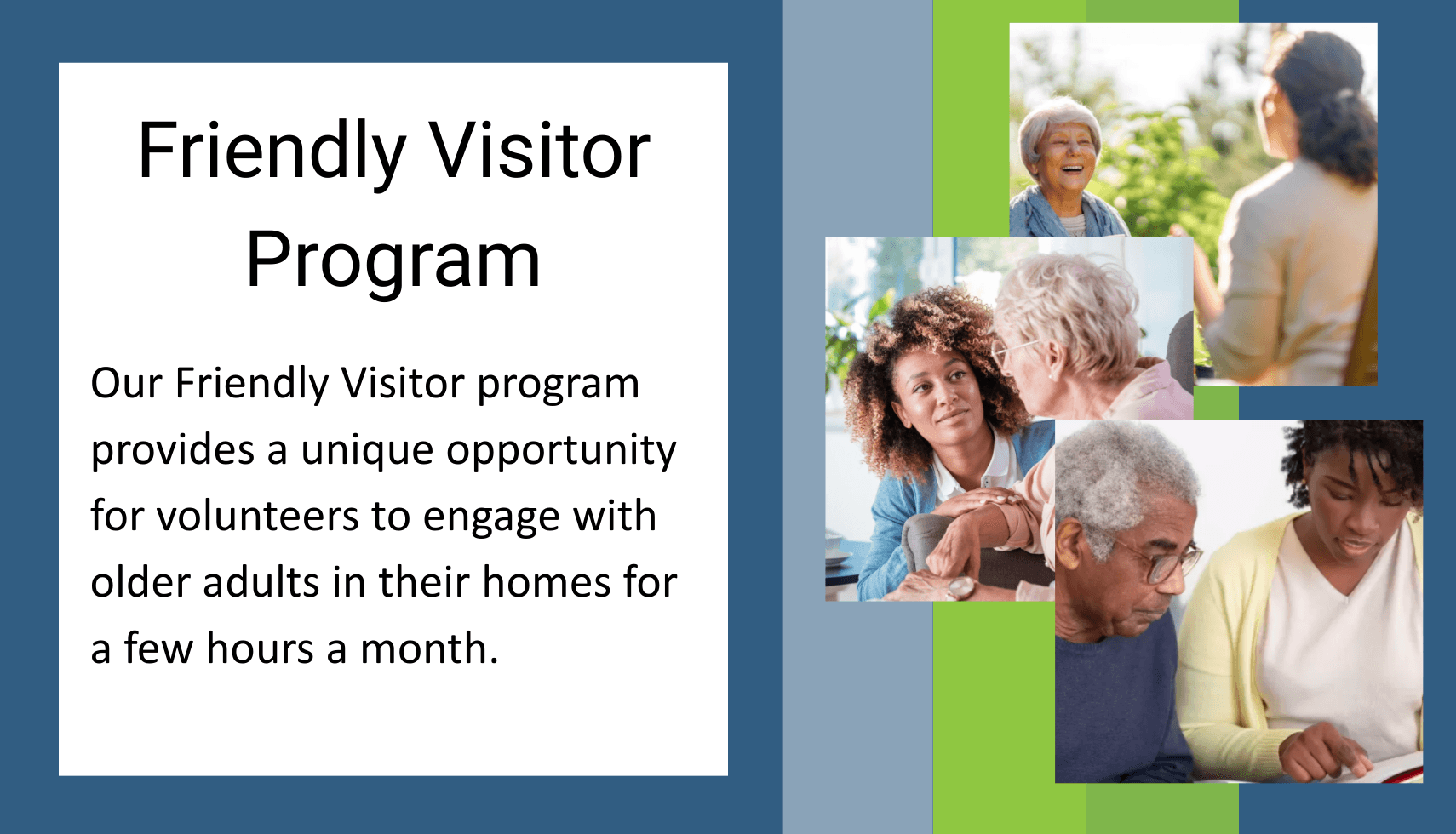 Friendly Visitor Program

Our Friendly Visitor program provides a unique opportunity for volunteers to engage with older adults in their homes for a few hours a month.